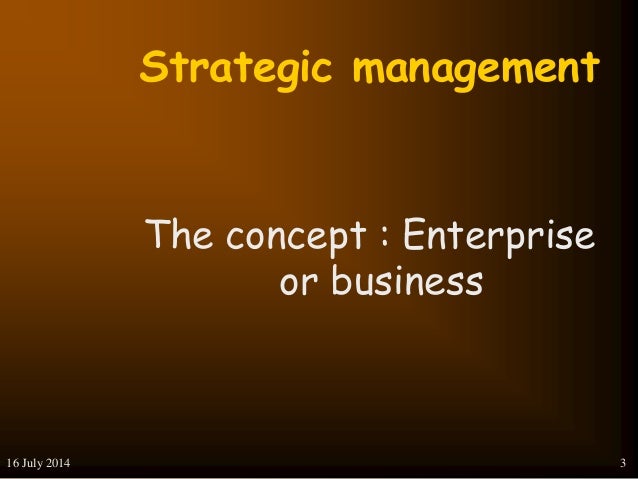 Strategic management

The concept : Enterprise or business

16 July 2014

3